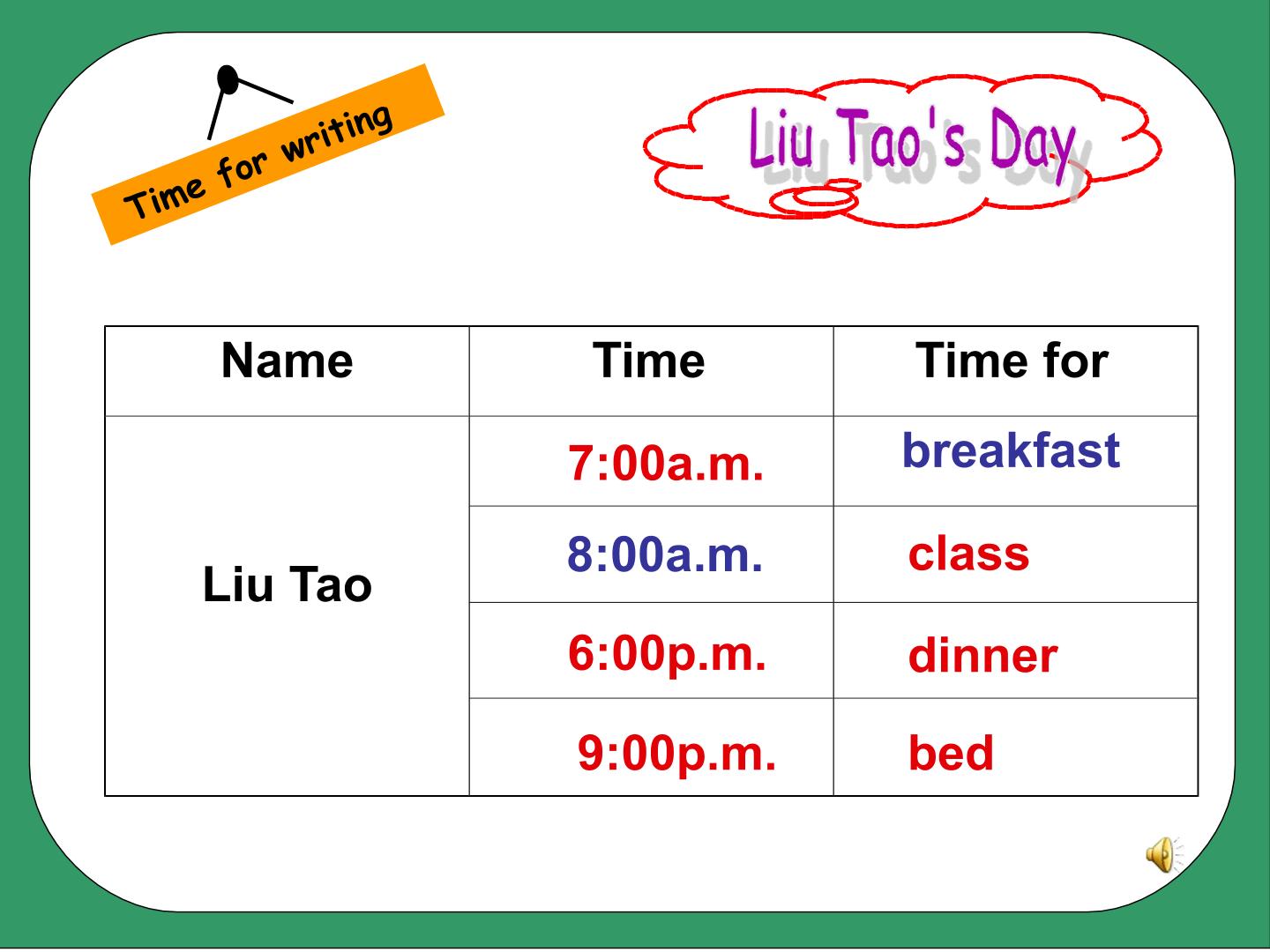 Time for writing

Liu Tao's Day

| Name | Time | Time for |
|---|---|---|
| Liu Tao | 7:00a.m. | breakfast |
| | 8:00a.m. | class |
| | 6:00p.m. | dinner |
| | 9:00p.m. | bed |